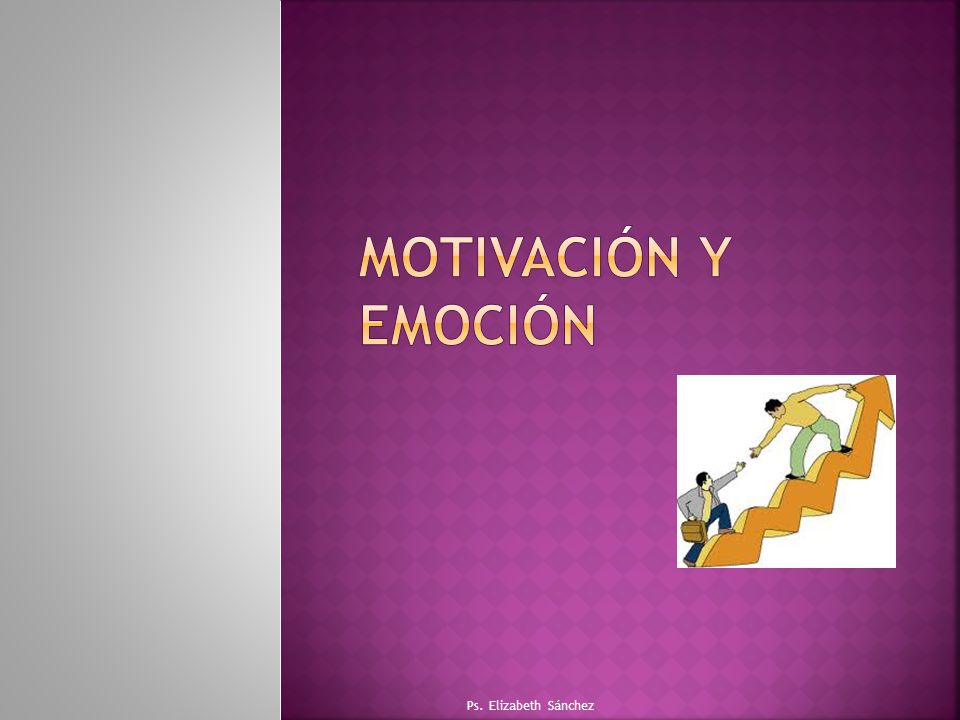 MOTIVACIÓN Y EMOCIÓN

Ps. Elizabeth Sánchez